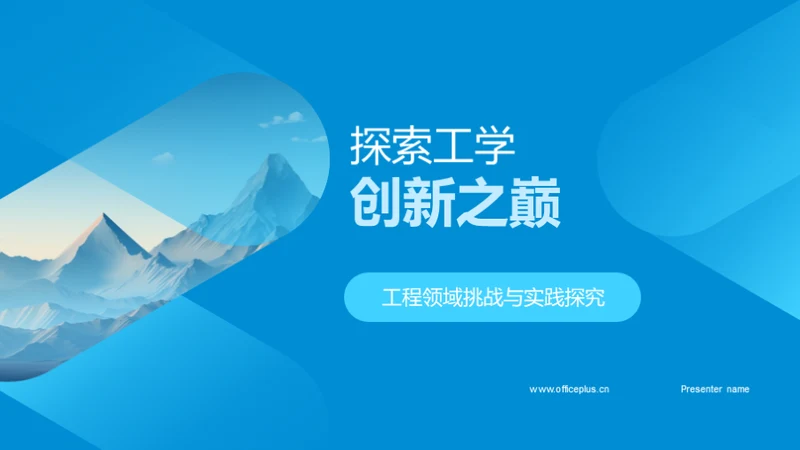 探索工学
创新之巅

工程领域挑战与实践探究

www.officeplus.cn

Presenter name